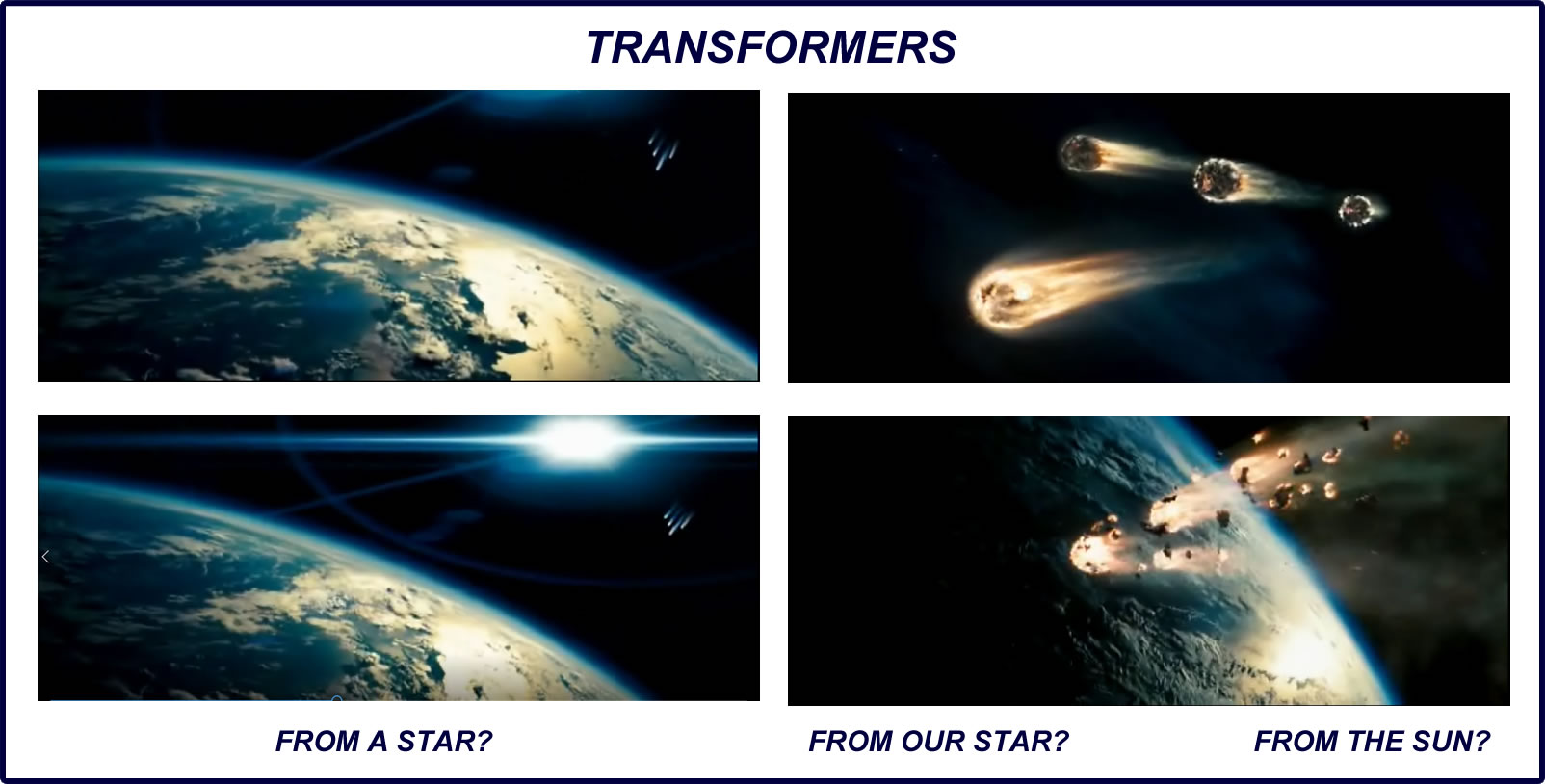 TRANSFORMERS

FROM A STAR?

FROM OUR STAR?

FROM THE SUN?